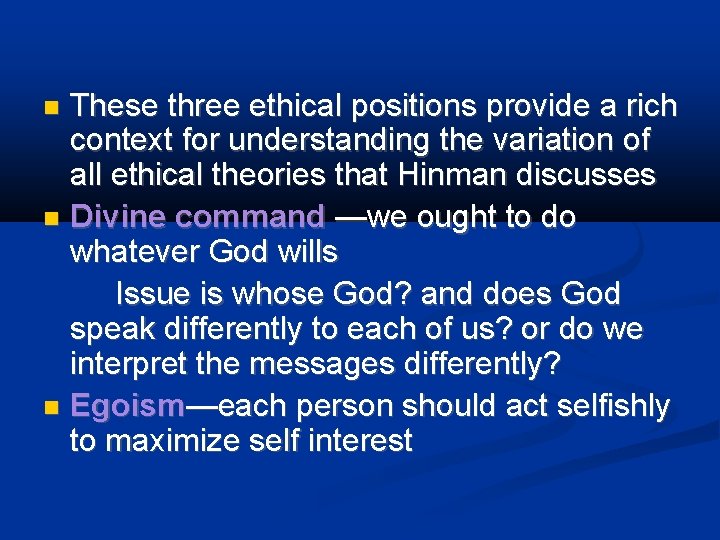 These three ethical positions provide a rich context for understanding the variation of all ethical theories that Hinman discusses

Divine command —we ought to do whatever God wills

Issue is whose God? and does God speak differently to each of us? or do we interpret the messages differently?

Egoism—each person should act selfishly to maximize self interest